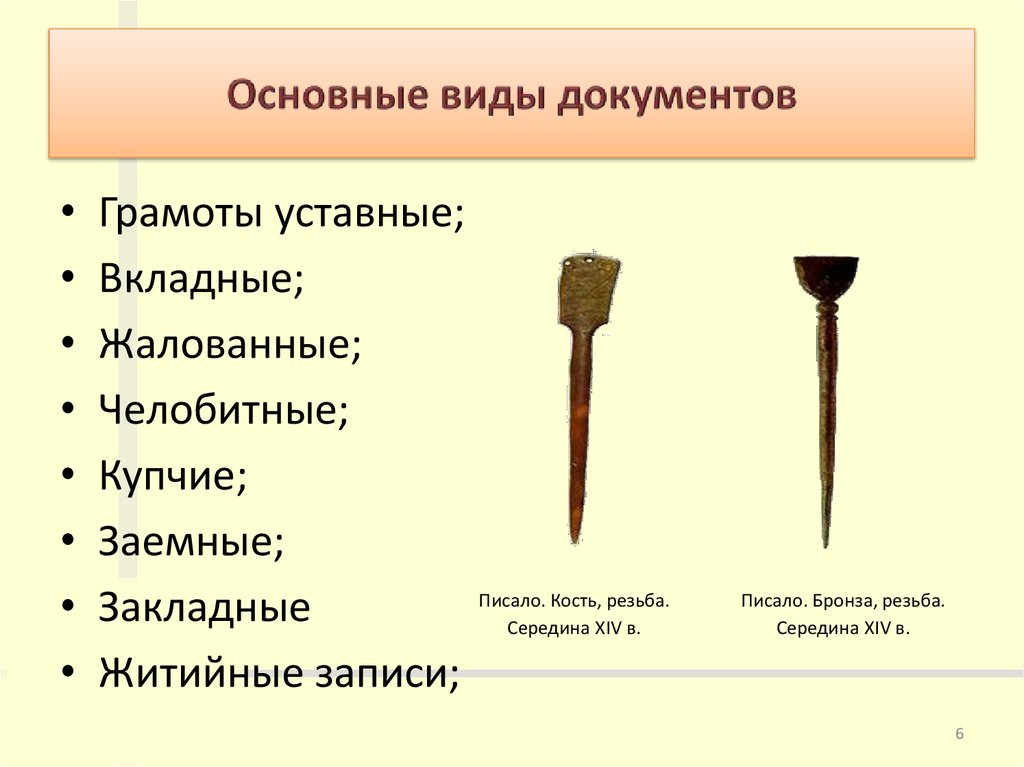 Основные виды документов

• Грамоты уставные;
• Вкладные;
• Жалованные;
• Челобитные;
• Купчие;
• Заемные;
• Закладные
• Житийные записи;

Писало. Кость, резьба. Середина XIV в.

Писало. Бронза, резьба. Середина XIV в.

6